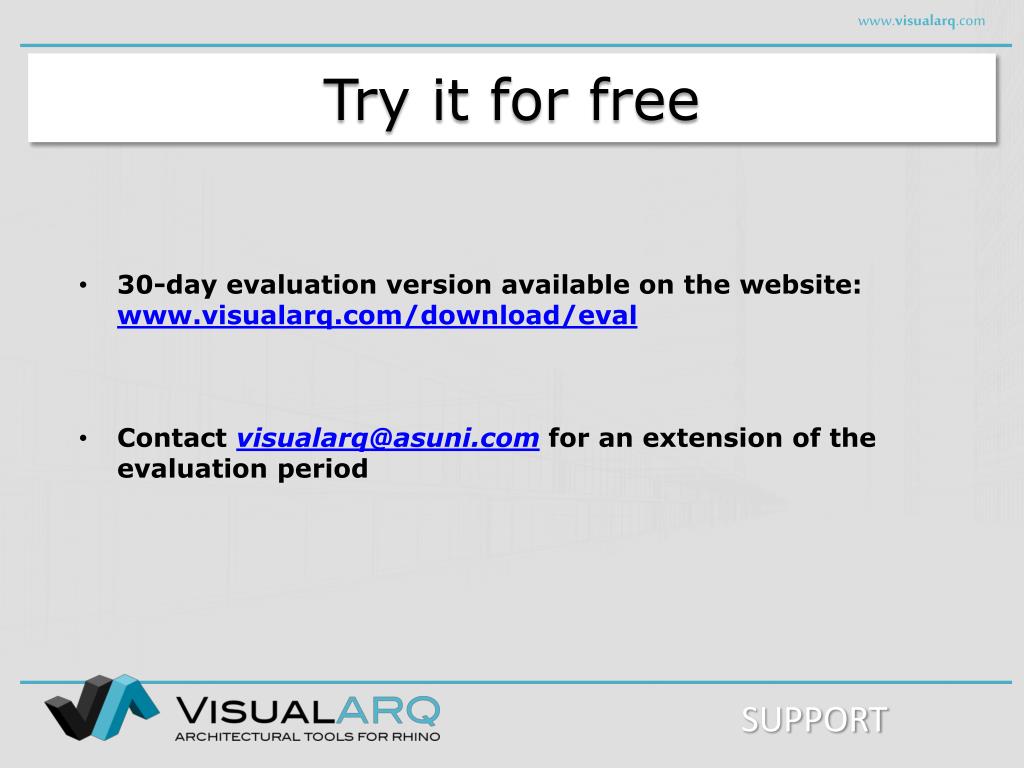 www.visualarq.com

Try it for free

• 30-day evaluation version available on the website: www.visualarq.com/download/eval

• Contact visualarq@asuni.com for an extension of the evaluation period

VISUALARQ
ARCHITECTURAL TOOLS FOR RHINO

SUPPORT